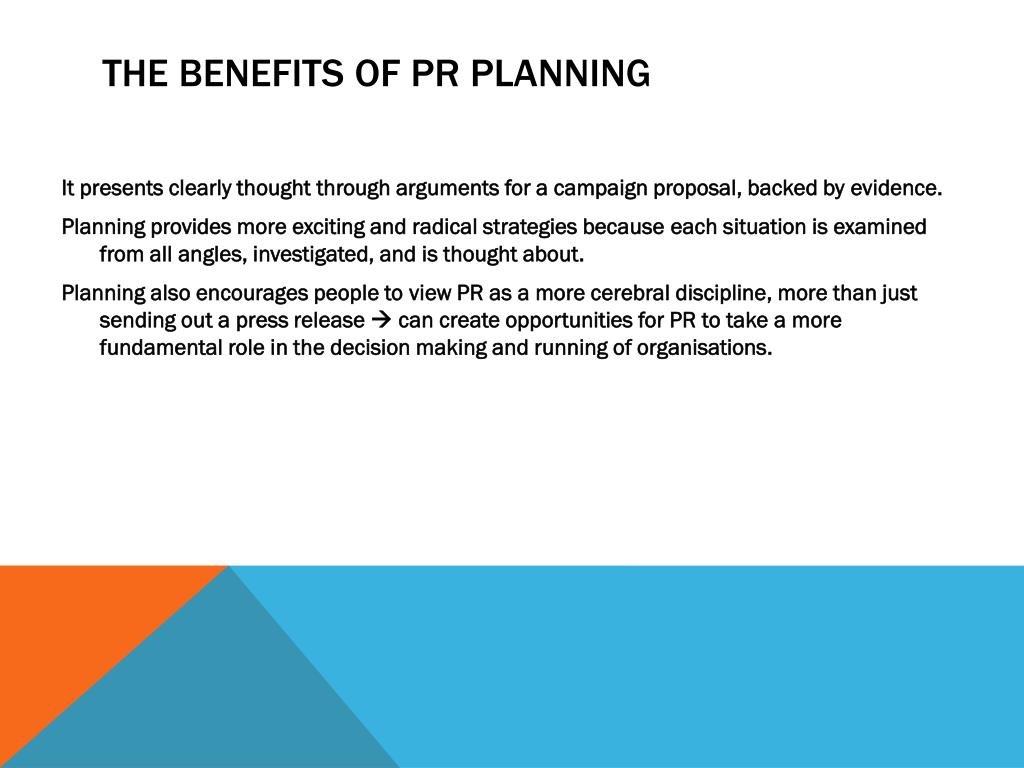 THE BENEFITS OF PR PLANNING

It presents clearly thought through arguments for a campaign proposal, backed by evidence.

Planning provides more exciting and radical strategies because each situation is examined from all angles, investigated, and is thought about.

Planning also encourages people to view PR as a more cerebral discipline, more than just sending out a press release → can create opportunities for PR to take a more fundamental role in the decision making and running of organisations.